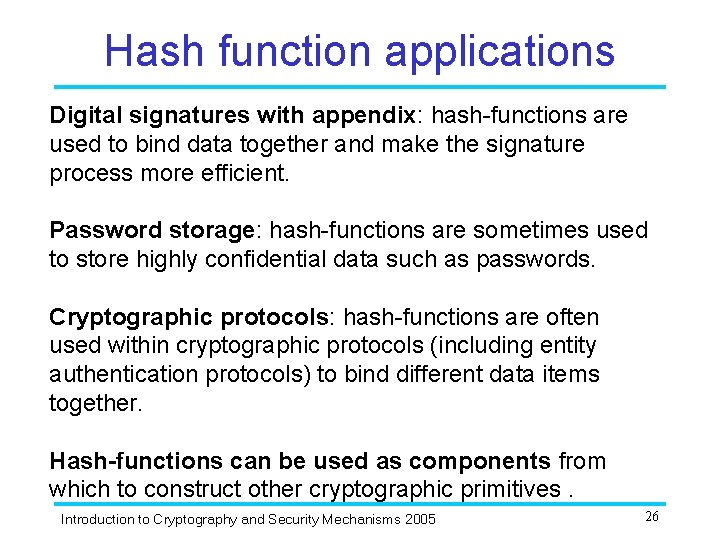 Hash function applications

Digital signatures with appendix: hash-functions are used to bind data together and make the signature process more efficient.

Password storage: hash-functions are sometimes used to store highly confidential data such as passwords.

Cryptographic protocols: hash-functions are often used within cryptographic protocols (including entity authentication protocols) to bind different data items together.

Hash-functions can be used as components from which to construct other cryptographic primitives .

Introduction to Cryptography and Security Mechanisms 2005

26